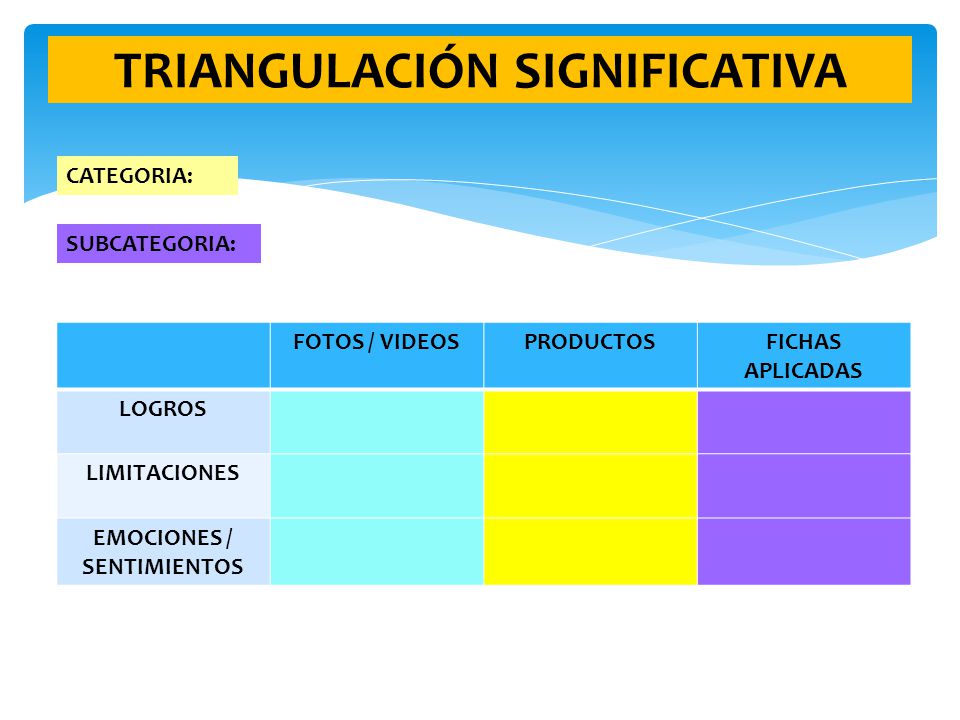 TRIANGULACIÓN SIGNIFICATIVA

CATEGORIA:

SUBCATEGORIA:

| | FOTOS / VIDEOS | PRODUCTOS | FICHAS APLICADAS |
|---|---|---|---|
| LOGROS | | | |
| LIMITACIONES | | | |
| EMOCIONES / SENTIMIENTOS | | | |